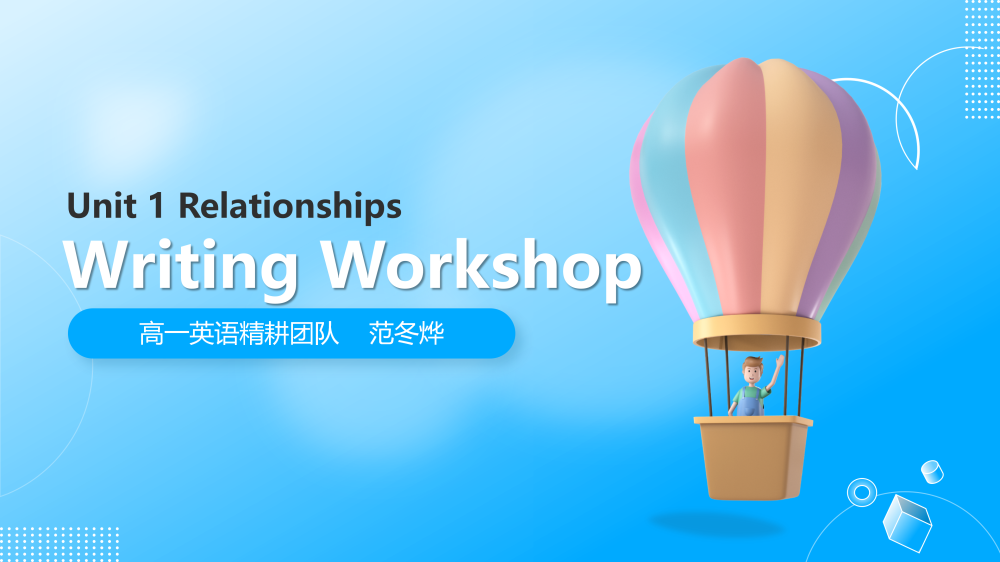 Unit 1 Relationships

Writing Workshop

高一英语精耕团队 范冬烨